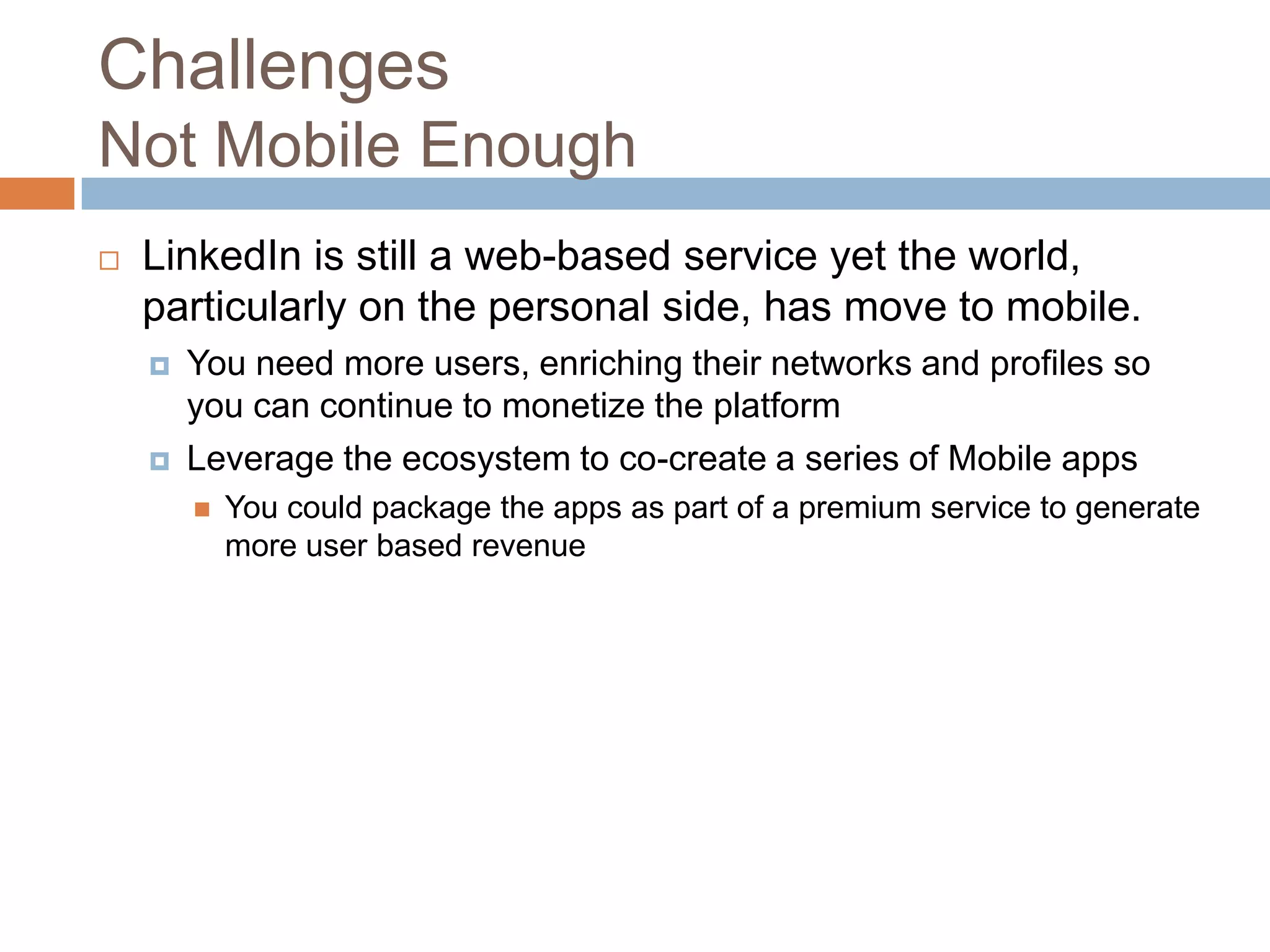 Challenges
Not Mobile Enough

LinkedIn is still a web-based service yet the world, particularly on the personal side, has move to mobile.

You need more users, enriching their networks and profiles so you can continue to monetize the platform

Leverage the ecosystem to co-create a series of Mobile apps

You could package the apps as part of a premium service to generate more user based revenue